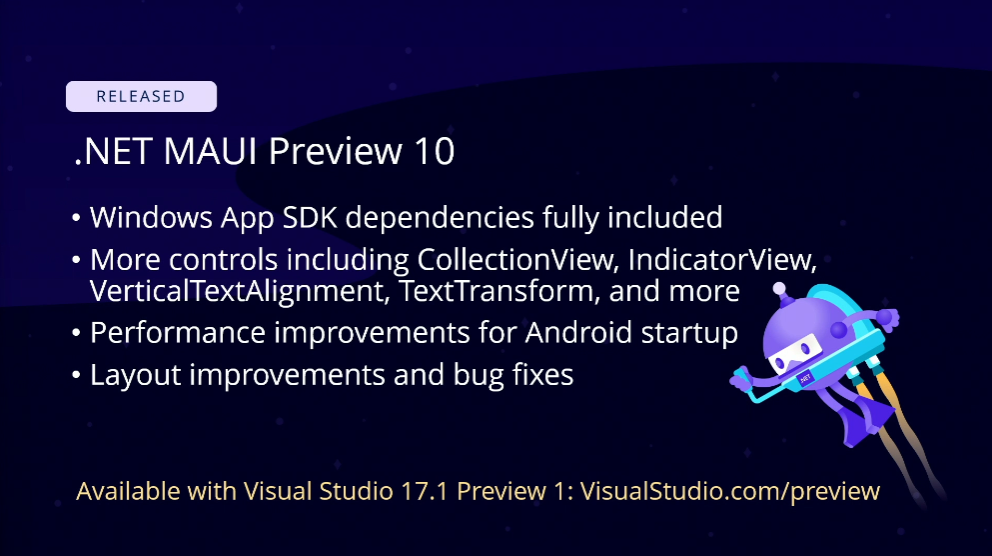 RELEASED

.NET MAUI Preview 10

• Windows App SDK dependencies fully included
• More controls including CollectionView, IndicatorView, VerticalTextAlignment, TextTransform, and more
• Performance improvements for Android startup
• Layout improvements and bug fixes

.NET

Available with Visual Studio 17.1 Preview 1: VisualStudio.com/preview